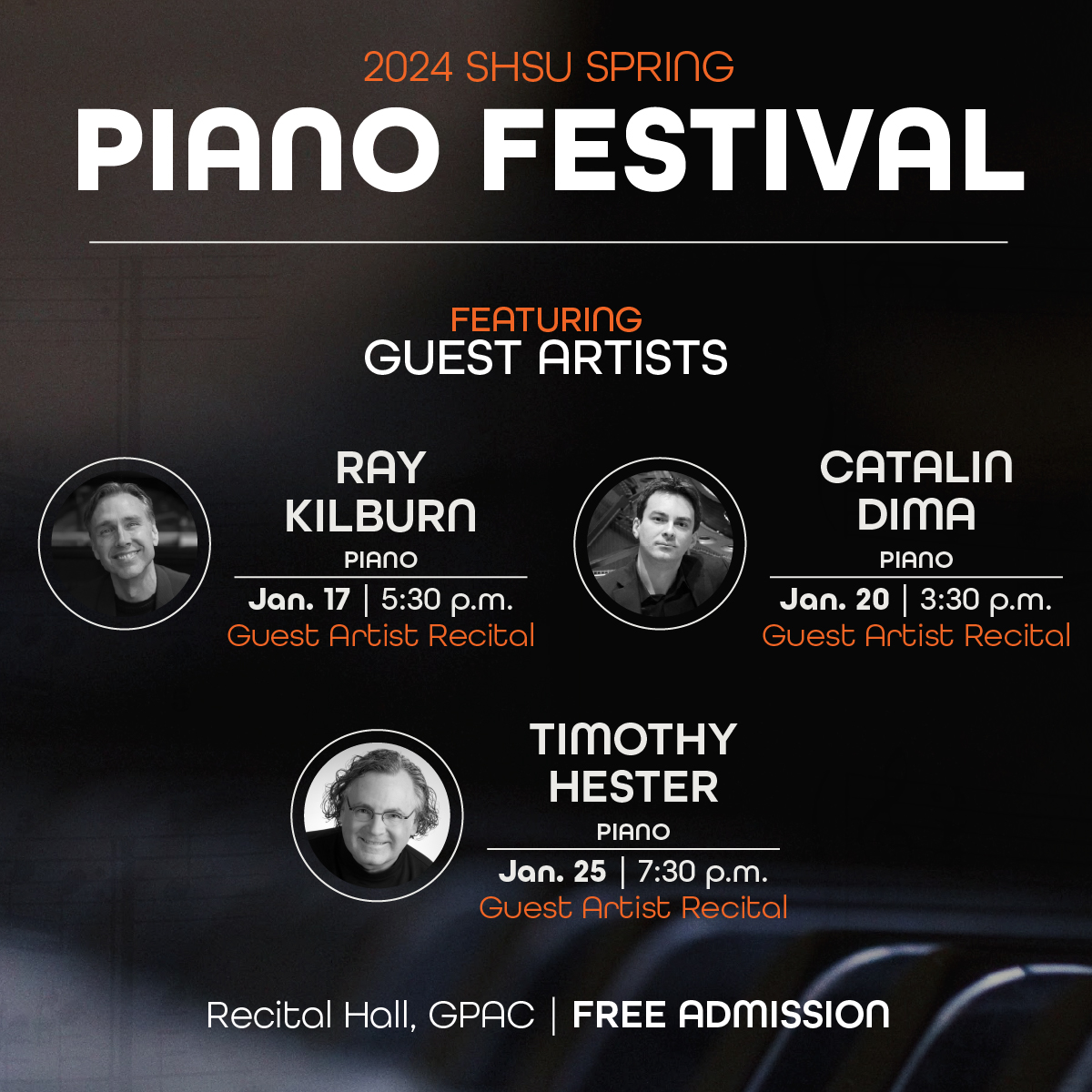 2024 SHSU SPRING
PIANO FESTIVAL

FEATURING
GUEST ARTISTS

RAY KILBURN
PIANO
Jan. 17 | 5:30 p.m.
Guest Artist Recital

CATALIN DIMA
PIANO
Jan. 20 | 3:30 p.m.
Guest Artist Recital

TIMOTHY HESTER
PIANO
Jan. 25 | 7:30 p.m.
Guest Artist Recital

Recital Hall, GPAC | FREE ADMISSION